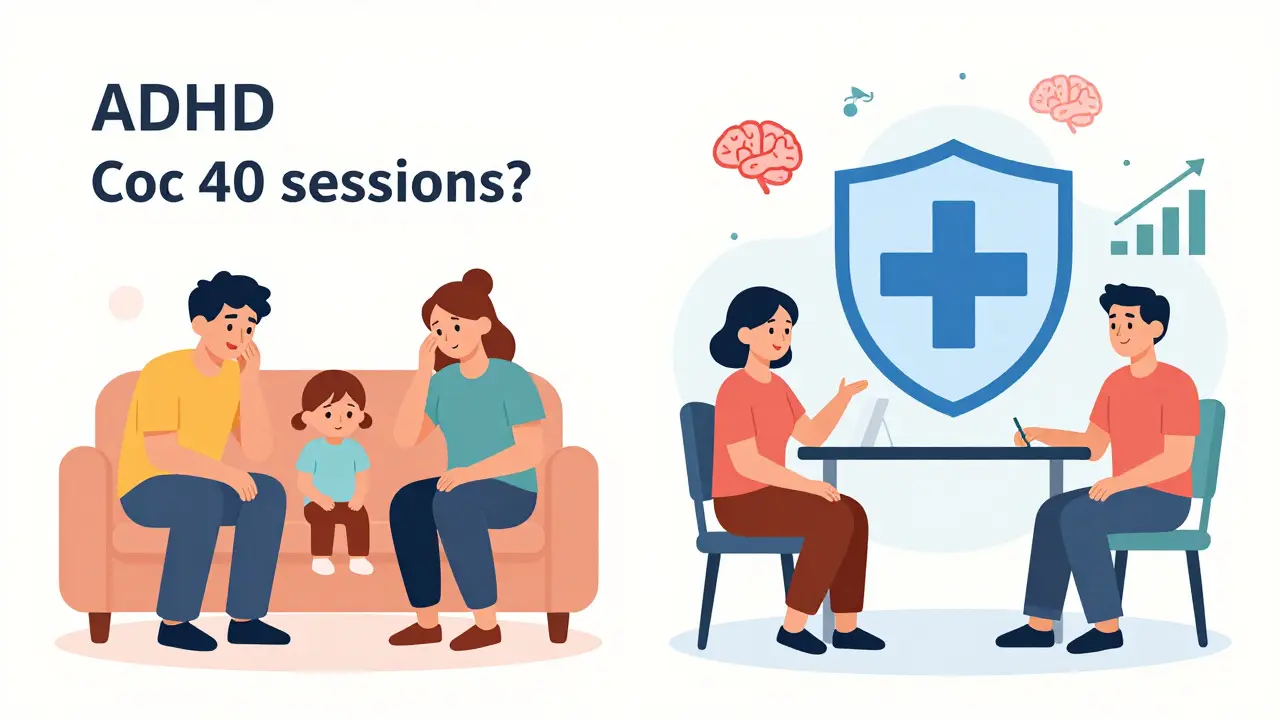 ADHD
Coc 40 sessions?